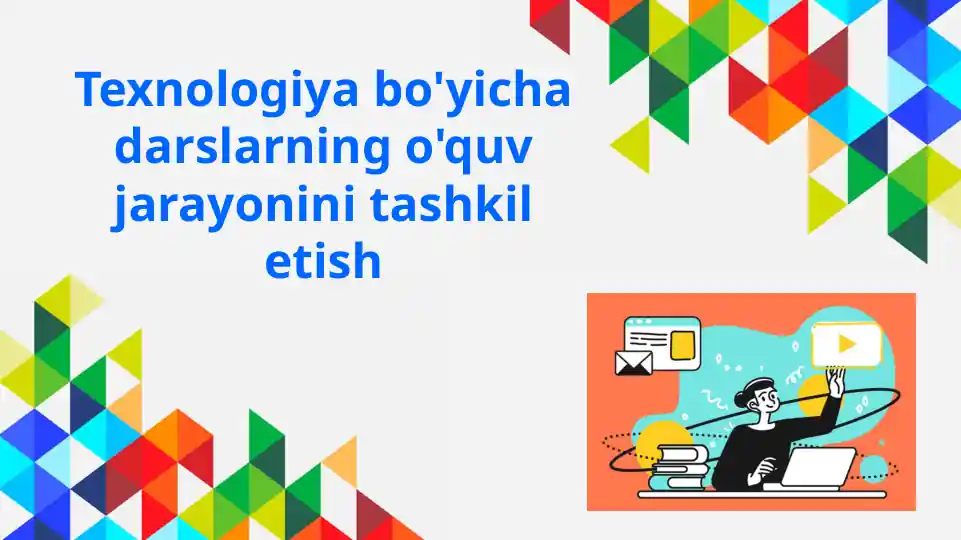 Texnologiya bo'yicha darslarning o'quv jarayonini tashkil etish